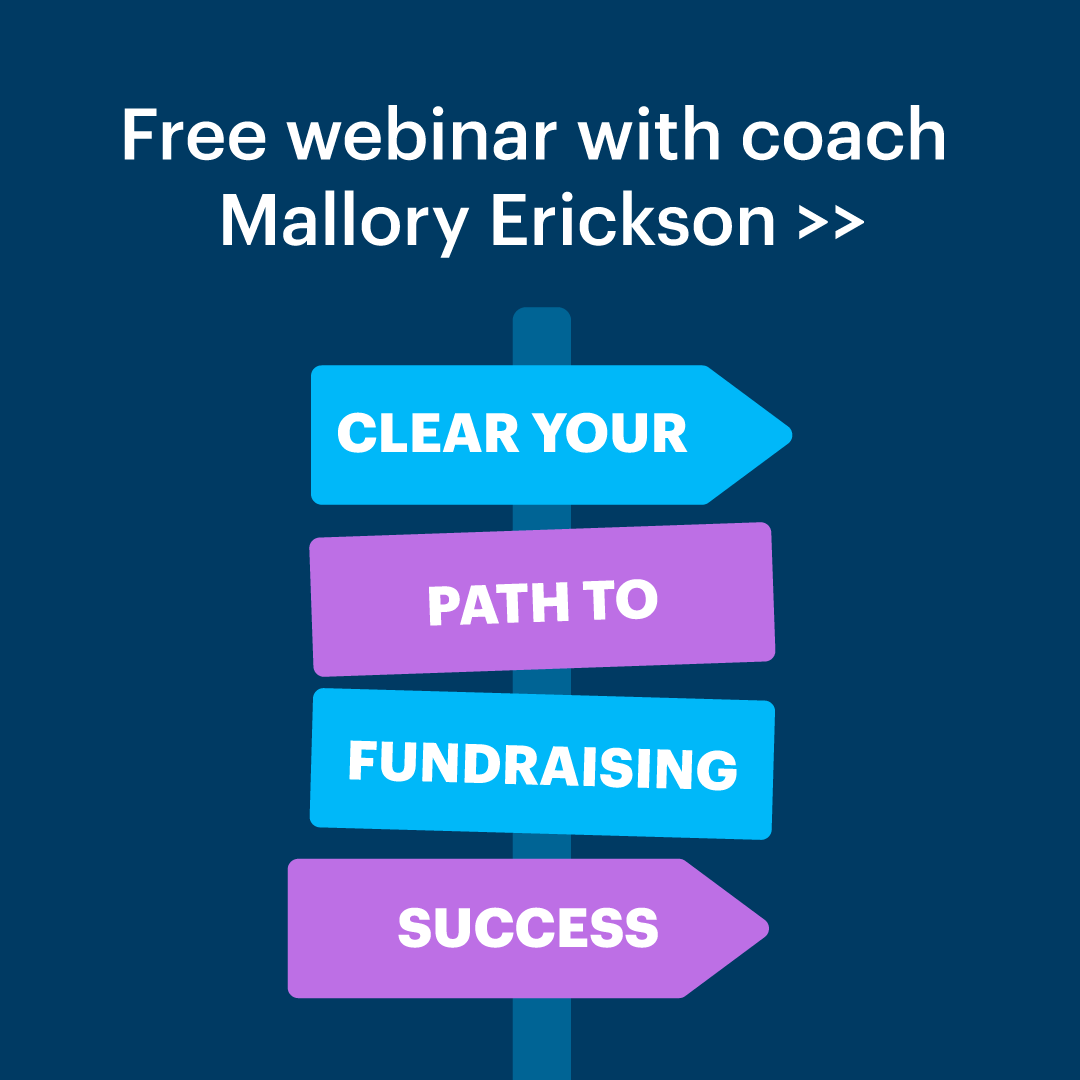 Free webinar with coach Mallory Erickson >>

CLEAR YOUR

PATH TO

FUNDRAISING

SUCCESS